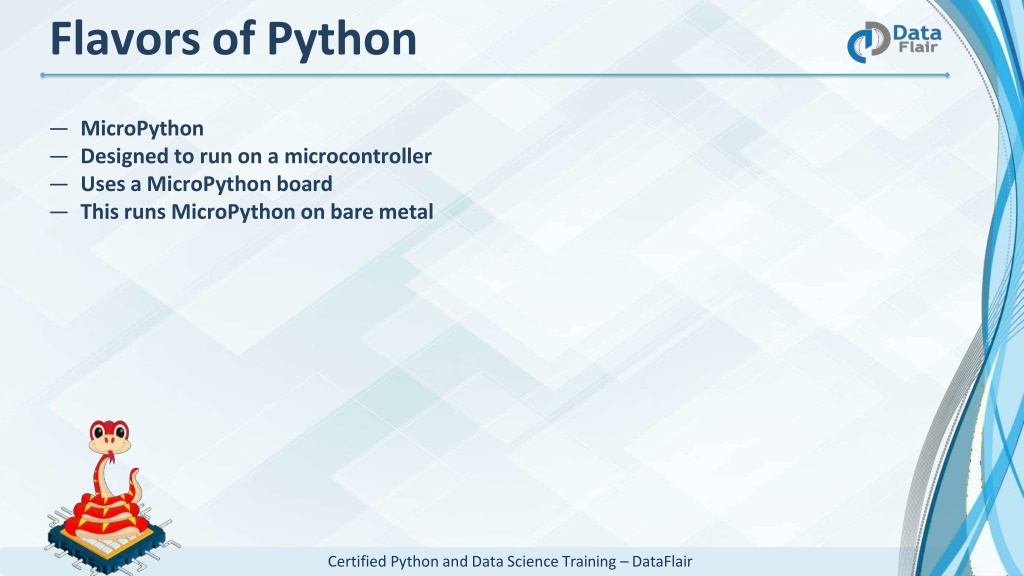 Flavors of Python

Data Flair

— MicroPython
— Designed to run on a microcontroller
— Uses a MicroPython board
— This runs MicroPython on bare metal

Certified Python and Data Science Training – DataFlair